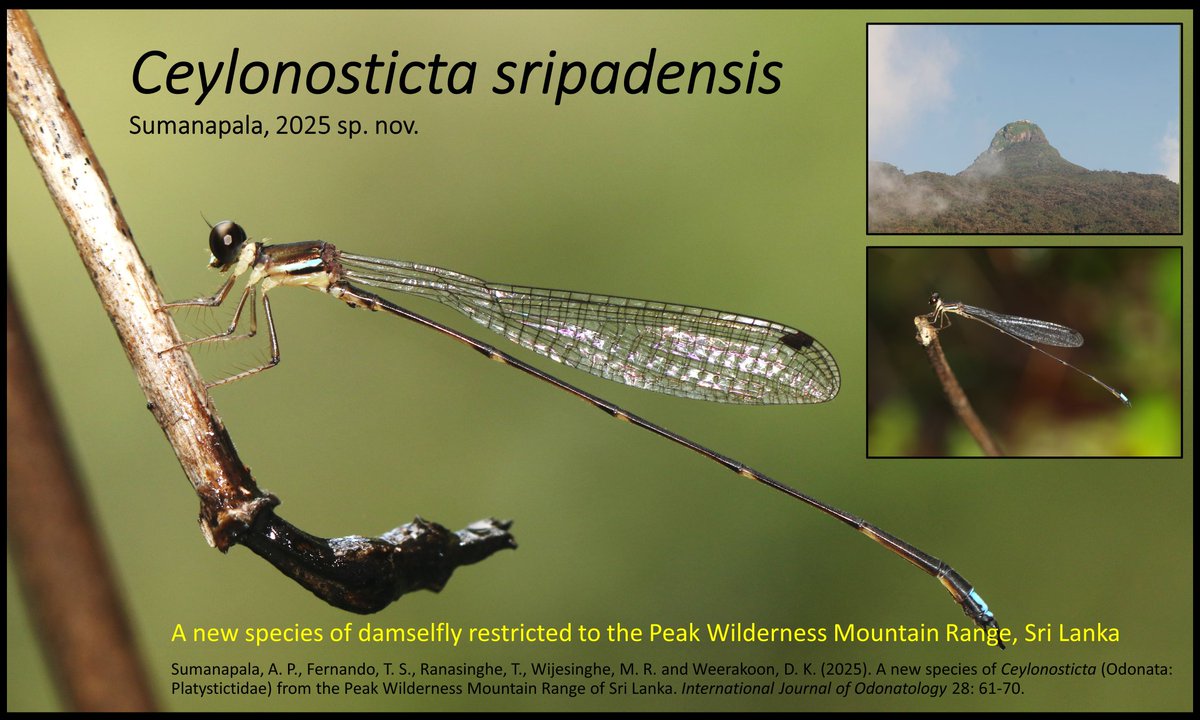 Ceylonosticta sripadensis

Sumanapala, 2025 sp. nov.

A new species of damselfly restricted to the Peak Wilderness Mountain Range, Sri Lanka

Sumanapala, A. P., Fernando, T. S., Ranasinghe, T., Wijesinghe, M. R. and Weerakoon, D. K. (2025). A new species of Ceylonosticta (Odonata: Platystictidae) from the Peak Wilderness Mountain Range of Sri Lanka. International Journal of Odonatology 28: 61-70.